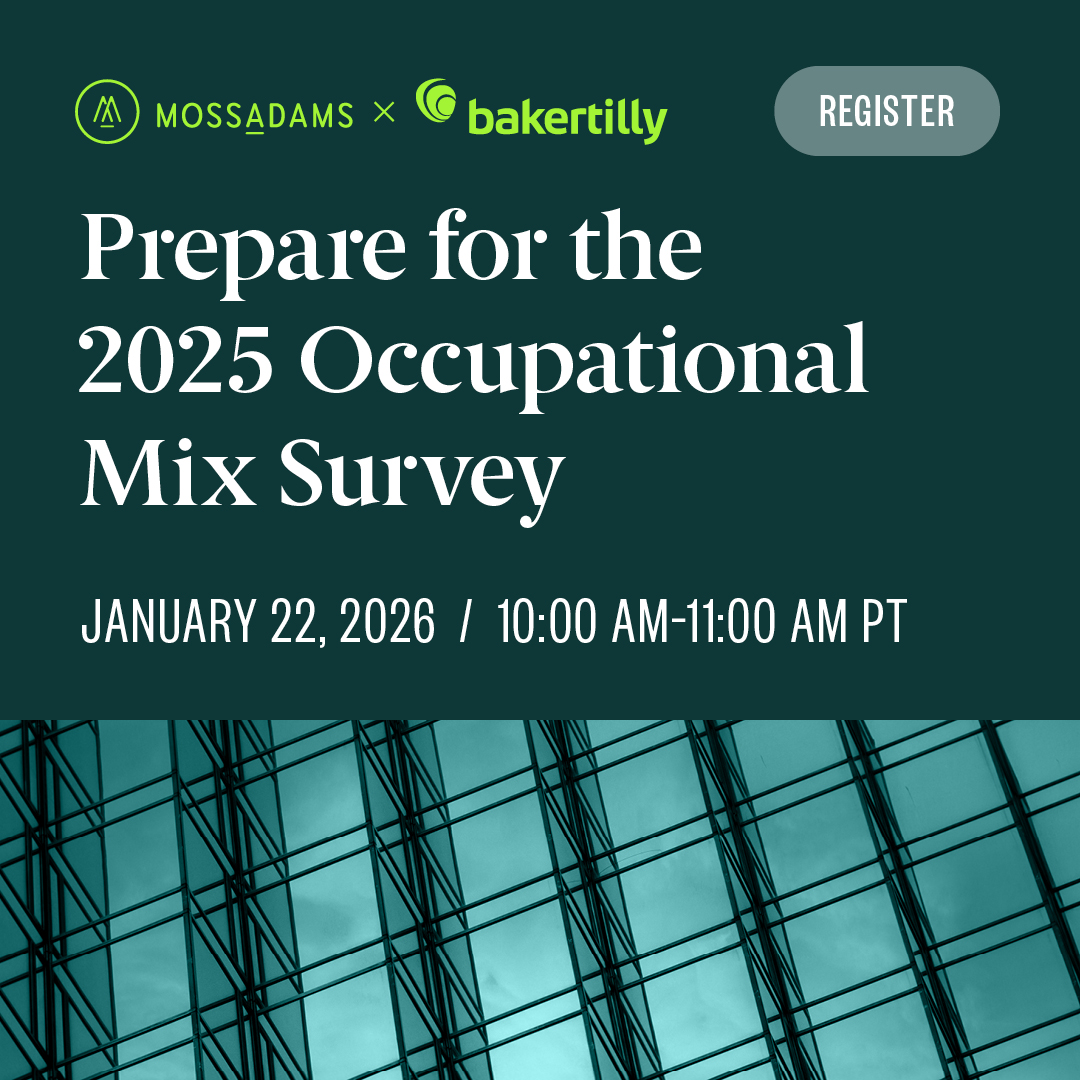 MOSSADAMS × bakertilly

REGISTER

Prepare for the 2025 Occupational Mix Survey

JANUARY 22, 2026 / 10:00 AM-11:00 AM PT